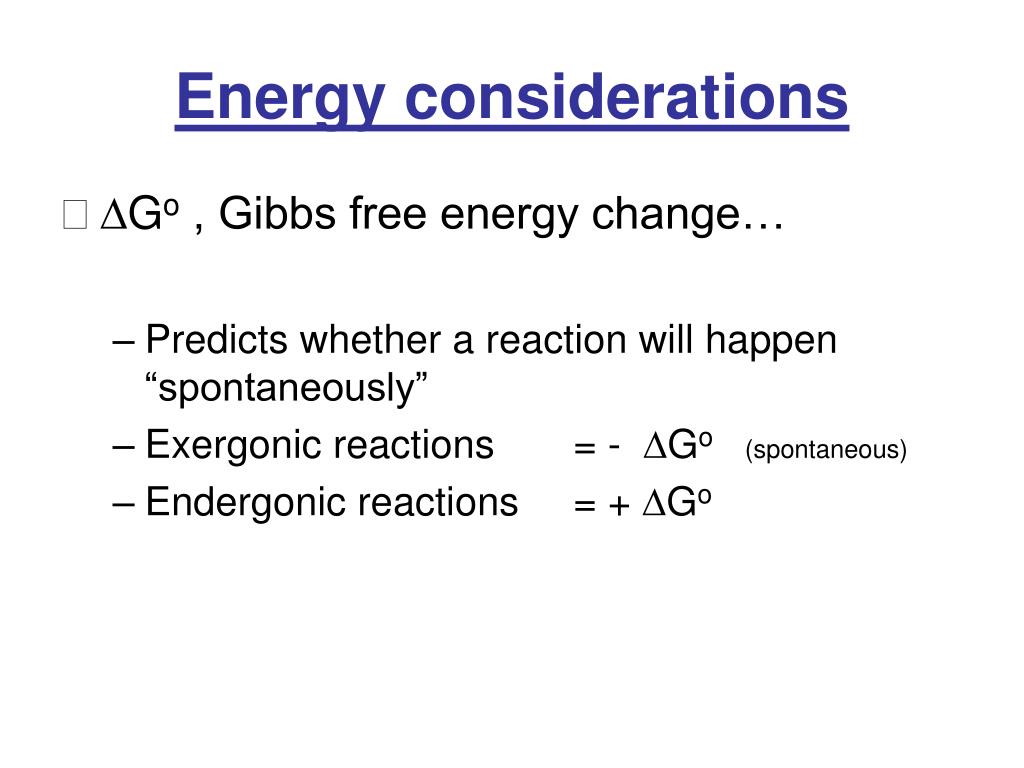 Energy considerations

$\Delta G^o$ , Gibbs free energy change…

– Predicts whether a reaction will happen “spontaneously”
– Exergonic reactions = - $\Delta G^o$ (spontaneous)
– Endergonic reactions = + $\Delta G^o$